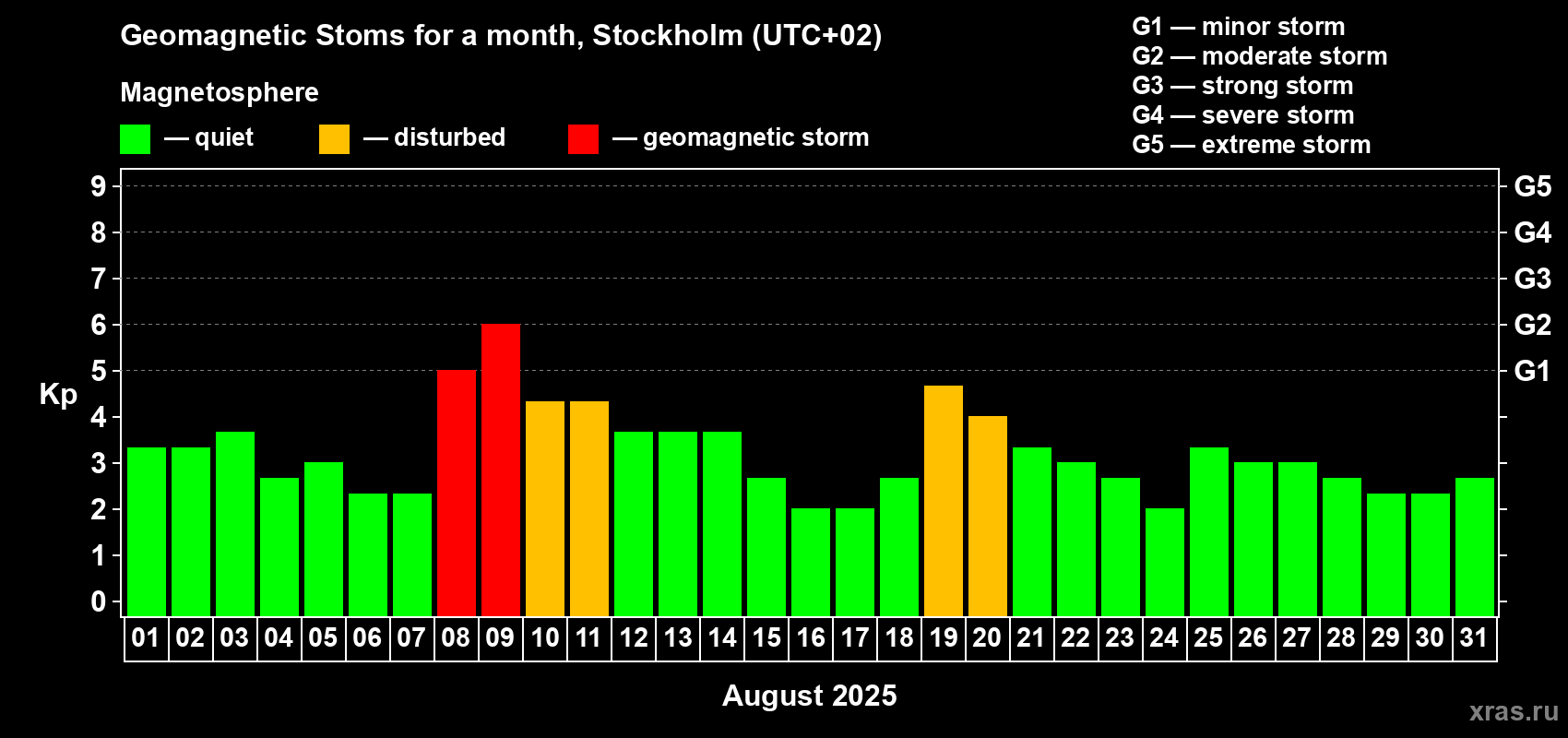 Geomagnetic Stoms for a month, Stockholm (UTC+02)

Magnetosphere

— quiet — disturbed — geomagnetic storm

G1 — minor storm
G2 — moderate storm
G3 — strong storm
G4 — severe storm
G5 — extreme storm

Kp

9
8
7
6
5
4
3
2
1
0

G5
G4
G3
G2
G1

01 02 03 04 05 06 07 08 09 10 11 12 13 14 15 16 17 18 19 20 21 22 23 24 25 26 27 28 29 30 31

August 2025

xras.ru